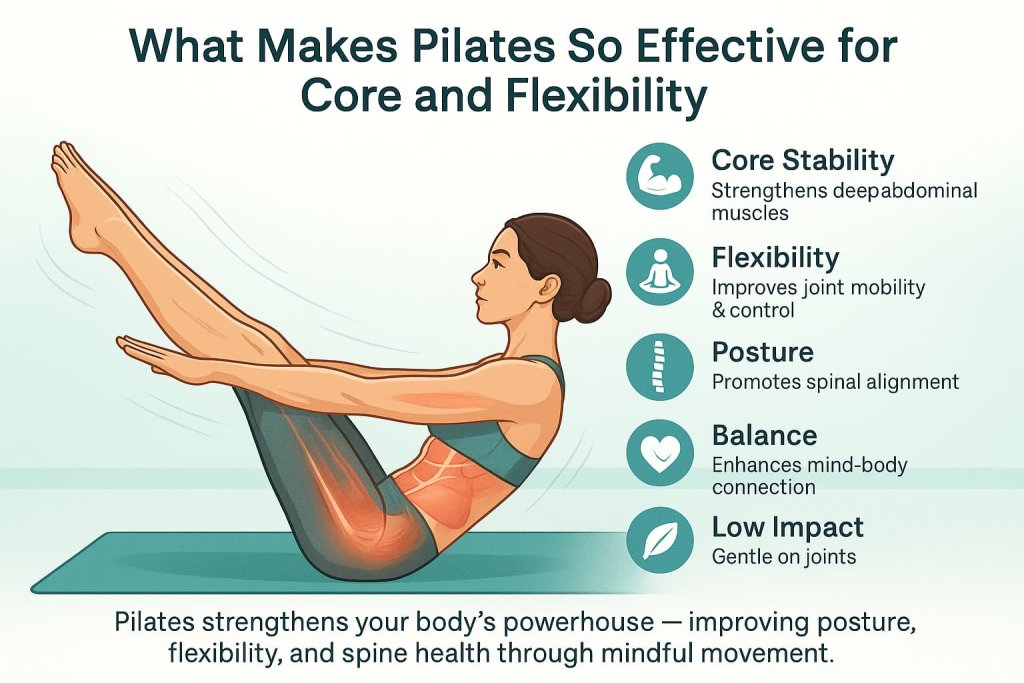 What Makes Pilates So Effective for Core and Flexibility

Core Stability
Strengthens deepabdominal muscles

Flexibility
Improves joint mobility & control

Posture
Promotes spinal alignment

Balance
Enhances mind-body connection

Low Impact
Gentle on joints

Pilates strengthens your body's powerhouse — improving posture, flexibility, and spine health through mindful movement.